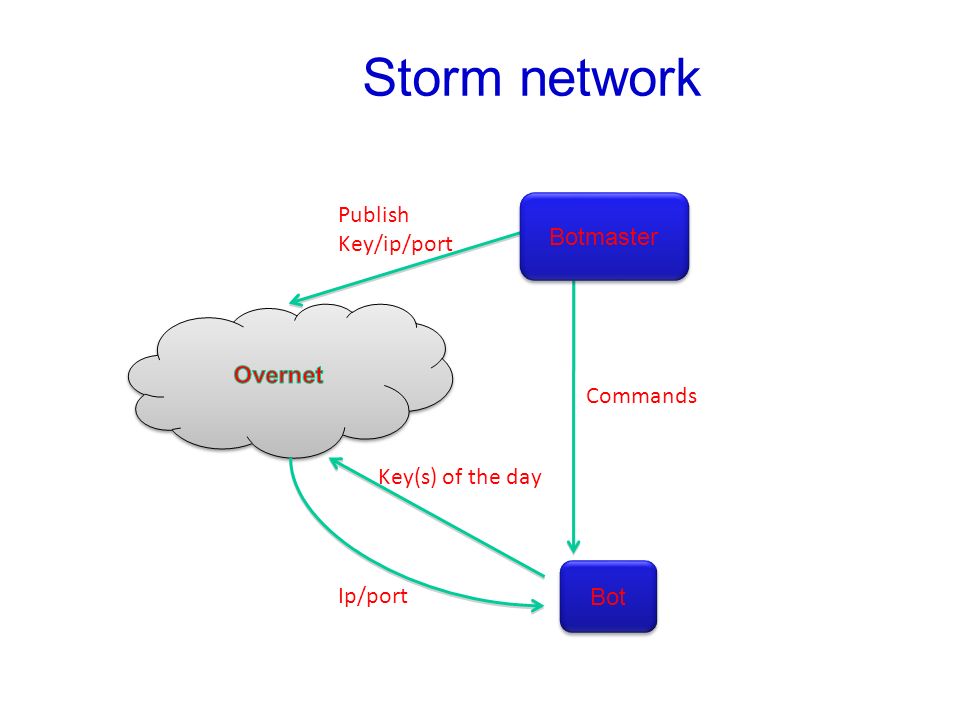 Storm network

Publish
Key/ip/port

Botmaster

Overnet

Commands

Key(s) of the day

Ip/port

Bot